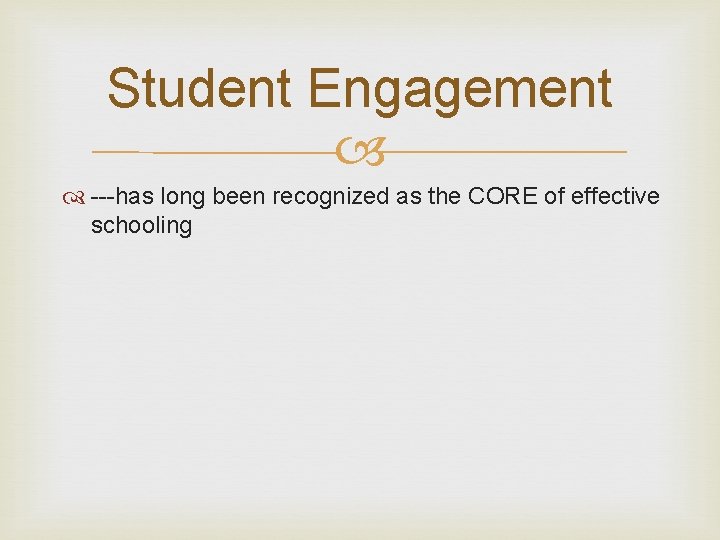 Student Engagement

---has long been recognized as the CORE of effective schooling